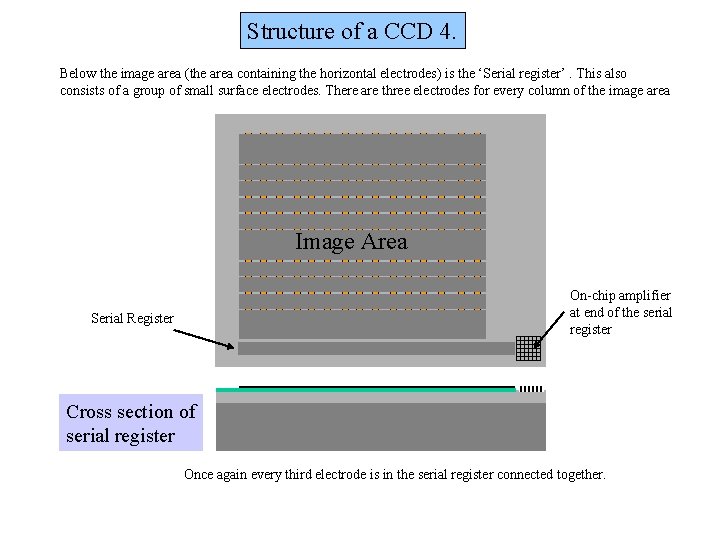 Structure of a CCD 4.

Below the image area (the area containing the horizontal electrodes) is the 'Serial register' . This also consists of a group of small surface electrodes. There are three electrodes for every column of the image area

Image Area

Serial Register

On-chip amplifier
at end of the serial
register

Cross section of
serial register

Once again every third electrode is in the serial register connected together.